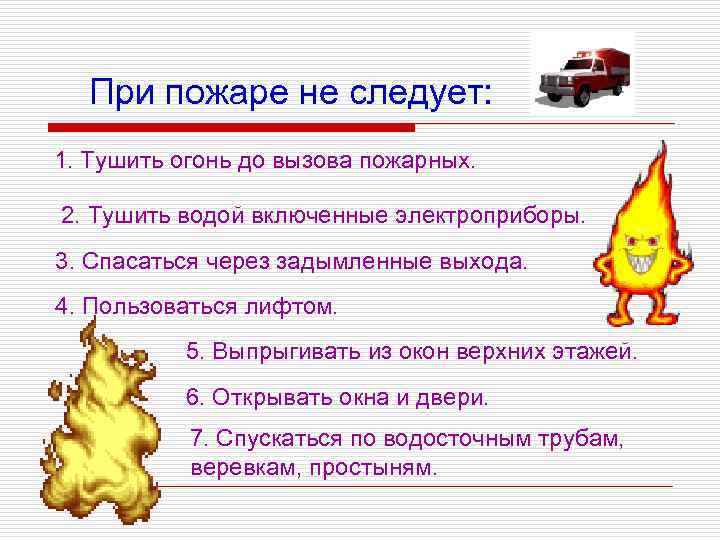 При пожаре не следует:

1. Тушить огонь до вызова пожарных.

2. Тушить водой включенные электроприборы.

3. Спасаться через задымленные выхода.

4. Пользоваться лифтом.

5. Выпрыгивать из окон верхних этажей.

6. Открывать окна и двери.

7. Спускаться по водосточным трубам, веревкам, простыням.